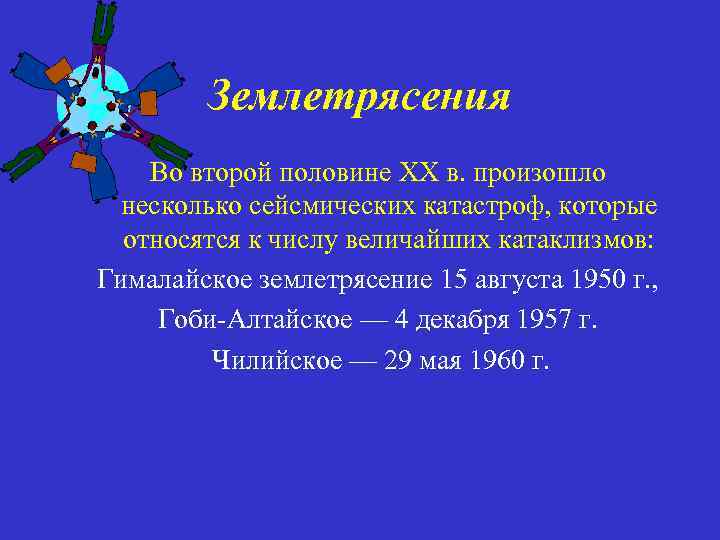 Землетрясения

Во второй половине XX в. произошло несколько сейсмических катастроф, которые относятся к числу величайших катаклизмов:

Гималайское землетрясение 15 августа 1950 г.,

Гоби-Алтайское — 4 декабря 1957 г.

Чилийское — 29 мая 1960 г.